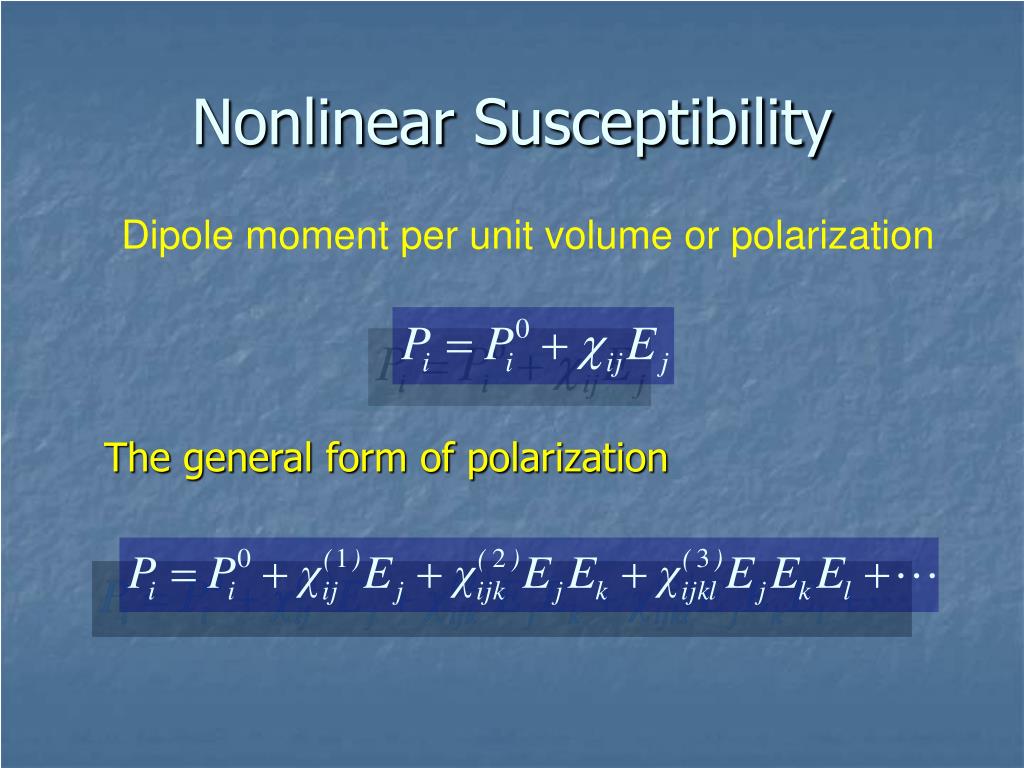 Nonlinear Susceptibility

Dipole moment per unit volume or polarization

$P_i = P_i^0 + \chi_{ij} E_j$

The general form of polarization

$P_i = P_i^0 + \chi_{ij}^{(1)} E_j + \chi_{ijk}^{(2)} E_j E_k + \chi_{ijkl}^{(3)} E_j E_k E_l + \cdots$